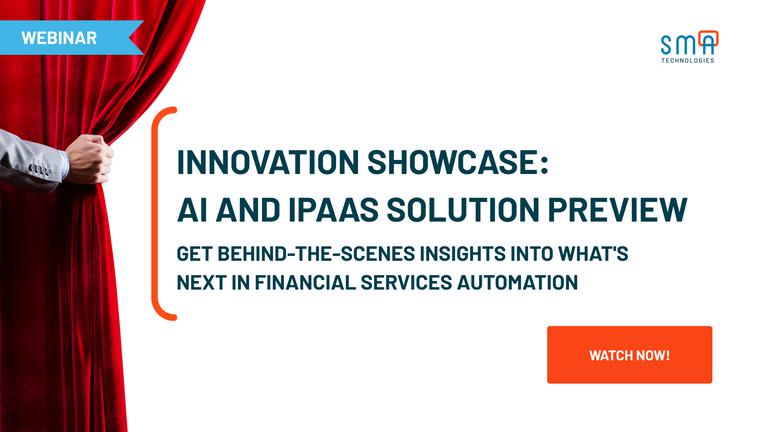 WEBINAR

SMA
TECHNOLOGIES

INNOVATION SHOWCASE: AI AND IPAAS SOLUTION PREVIEW

GET BEHIND-THE-SCENES INSIGHTS INTO WHAT'S NEXT IN FINANCIAL SERVICES AUTOMATION

WATCH NOW!